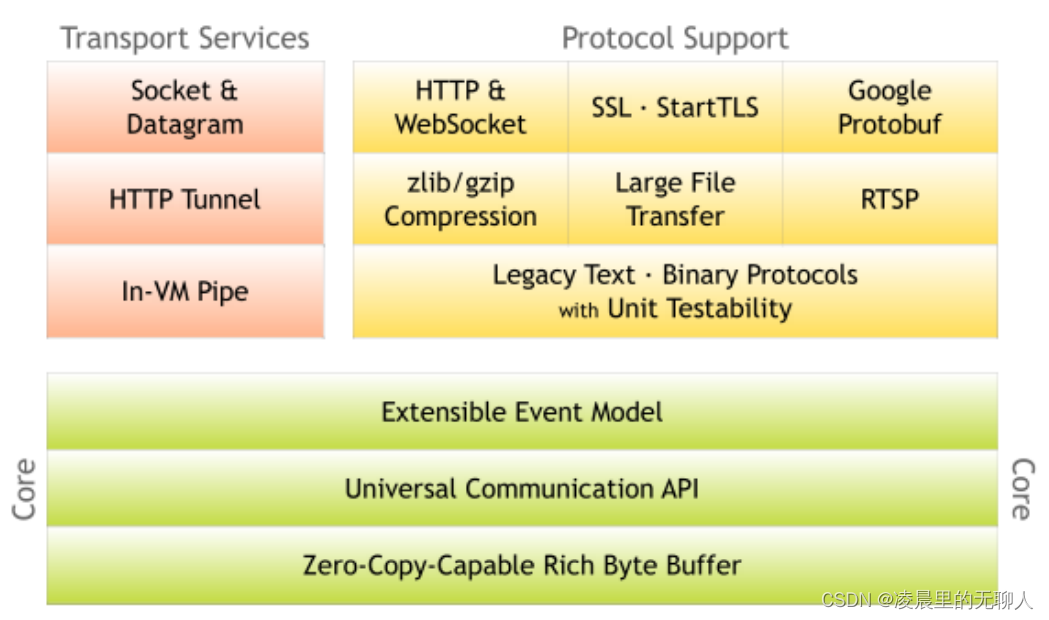 Transport Services

Socket & Datagram

HTTP Tunnel

In-VM Pipe

Protocol Support

HTTP & WebSocket

SSL · StartTLS

Google Protobuf

zlib/gzip Compression

Large File Transfer

RTSP

Legacy Text · Binary Protocols with Unit Testability

Core

Extensible Event Model

Universal Communication API

Zero-Copy-Capable Rich Byte Buffer

Core

CSDN @凌晨里的无聊人